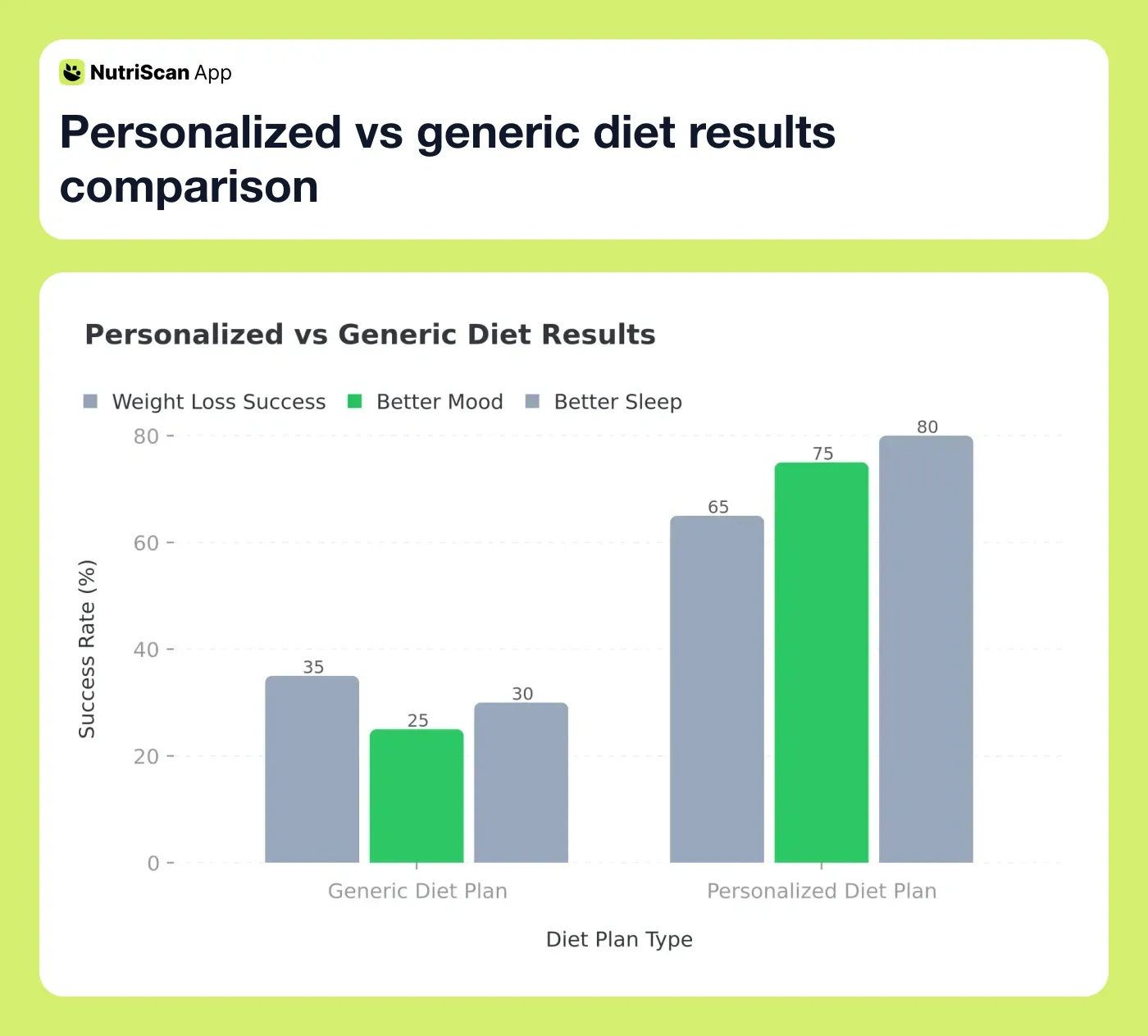 NutriScan App

Personalized vs generic diet results comparison

Personalized vs Generic Diet Results

Weight Loss Success  Better Mood  Better Sleep

Success Rate (%)

80
60
40
20
0

35  25  30
65  75  80

Generic Diet Plan  Personalized Diet Plan

Diet Plan Type